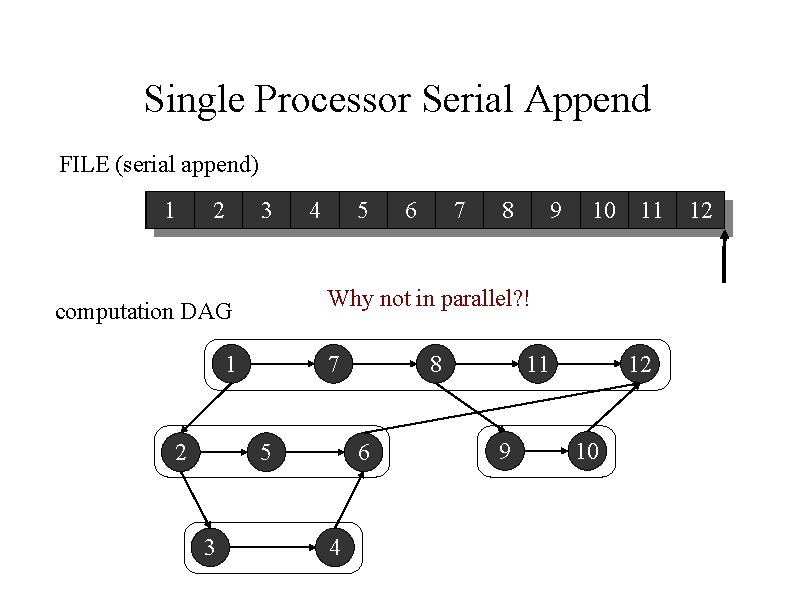 Single Processor Serial Append

FILE (serial append)

| 1 | 2 | 3 | 4 | 5 | 6 | 7 | 8 | 9 | 10 | 11 | 12 |
|---|---|---|---|---|---|---|---|---|---|---|---|

Why not in parallel?!

computation DAG

1 7 8 11 12

2 5 6

9 10

3 4